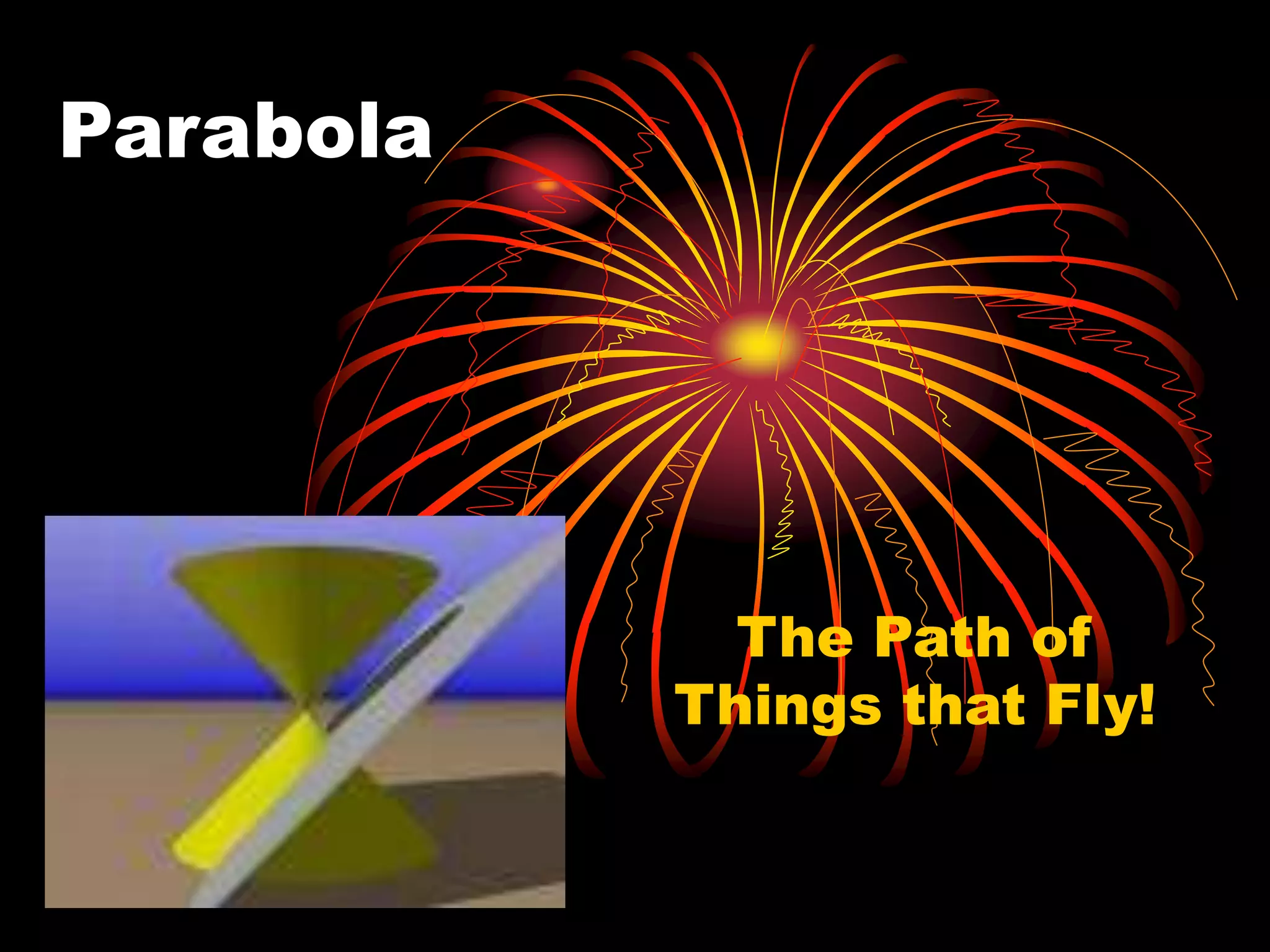 Parabola

The Path of Things that Fly!